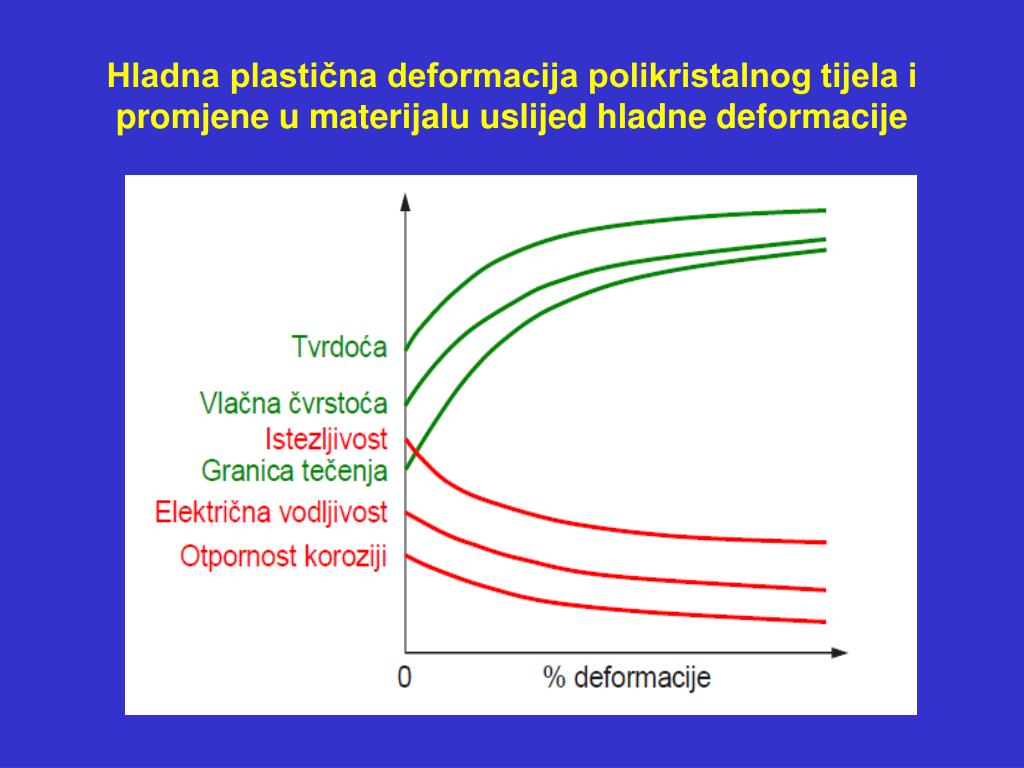 Hladna plastična deformacija polikristalnog tijela i promjene u materijalu uslijed hladne deformacije

Tvrdoća
Vlačna čvrstoća
Istezljivost
Granica tečenja
Električna vodljivost
Otpornost koroziji
0
% deformacije